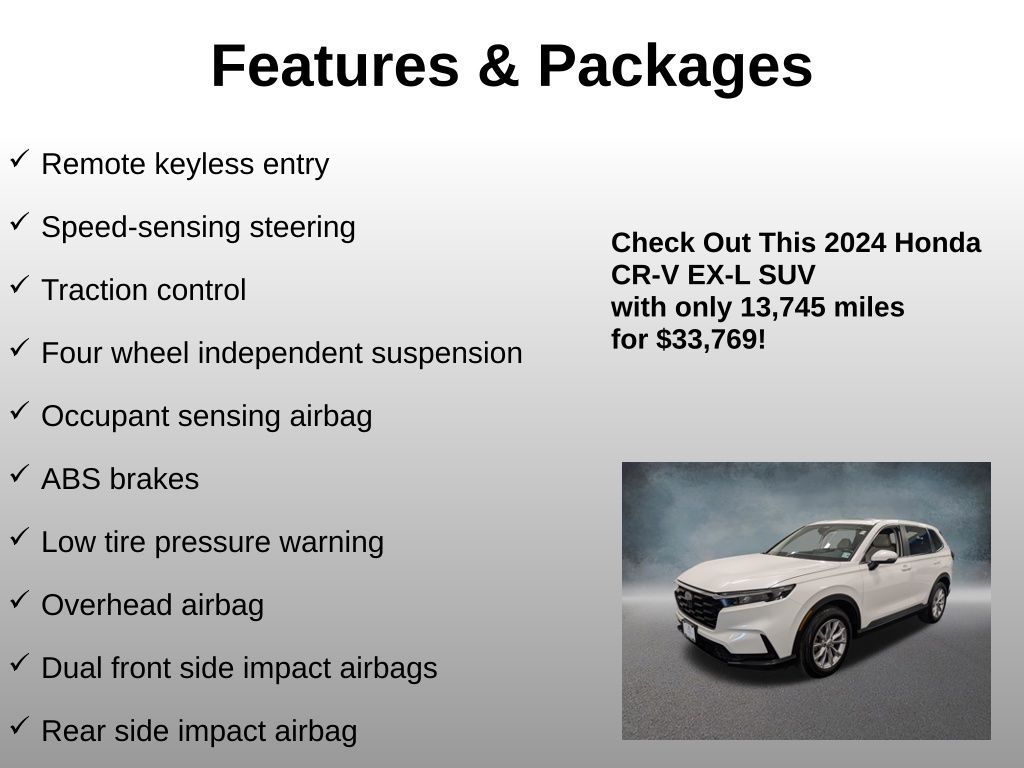 Features & Packages

✓ Remote keyless entry

✓ Speed-sensing steering

✓ Traction control

✓ Four wheel independent suspension

✓ Occupant sensing airbag

✓ ABS brakes

✓ Low tire pressure warning

✓ Overhead airbag

✓ Dual front side impact airbags

✓ Rear side impact airbag

Check Out This 2024 Honda CR-V EX-L SUV with only 13,745 miles for $33,769!